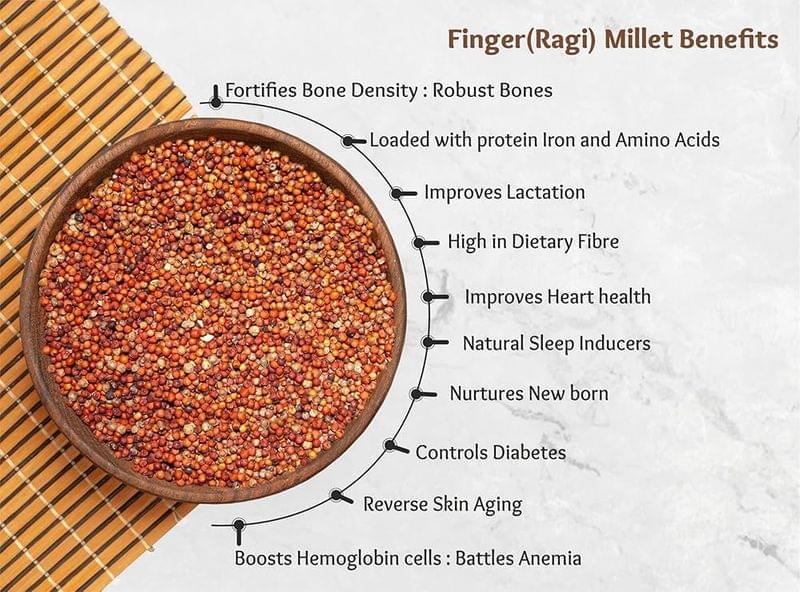 Finger(Ragi) Millet Benefits

Fortifies Bone Density : Robust Bones

Loaded with protein Iron and Amino Acids

Improves Lactation

High in Dietary Fibre

Improves Heart health

Natural Sleep Inducers

Nurtures New born

Controls Diabetes

Reverse Skin Aging

Boosts Hemoglobin cells : Battles Anemia